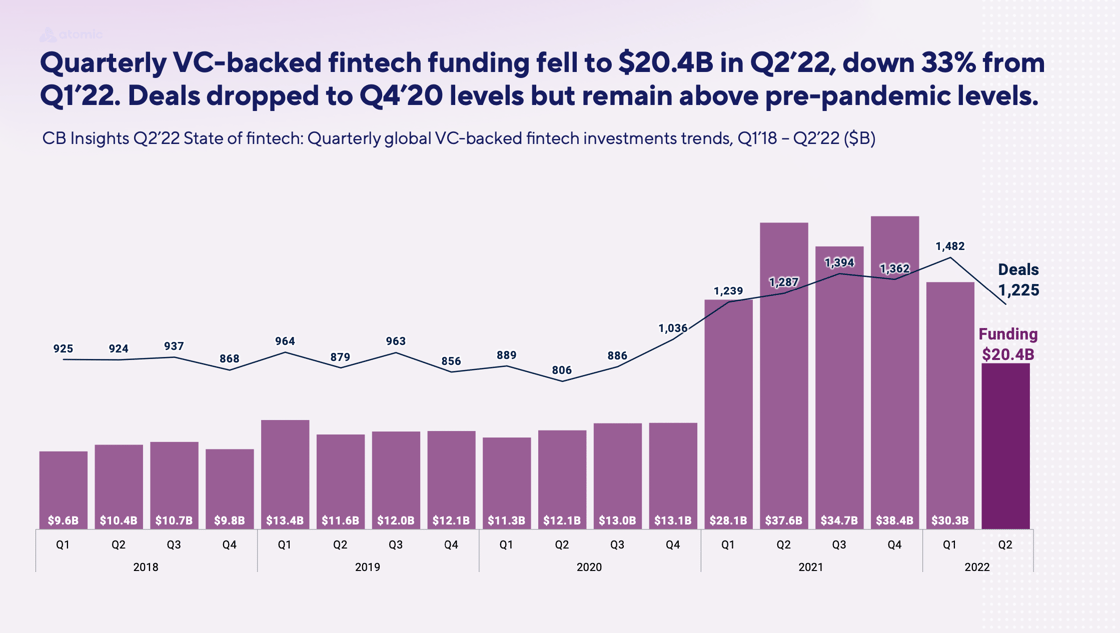 atomic

Quarterly VC-backed fintech funding fell to $20.4B in Q2'22, down 33% from Q1'22. Deals dropped to Q4'20 levels but remain above pre-pandemic levels.

CB Insights Q2'22 State of fintech: Quarterly global VC-backed fintech investments trends, Q1'18 – Q2'22 ($B)

925 924 937 868 964 879 963 856 889 806 886 1,036 1,239 1,287 1,394 1,362 1,482

Deals 1,225

Funding $20.4B

$9.6B $10.4B $10.7B $9.8B $13.4B $11.6B $12.0B $12.1B $11.3B $12.1B $13.0B $13.1B $28.1B $37.6B $34.7B $38.4B $30.3B

Q1 Q2 Q3 Q4 Q1 Q2 Q3 Q4 Q1 Q2 Q3 Q4 Q1 Q2 Q3 Q4 Q1 Q2

2018 2019 2020 2021 2022